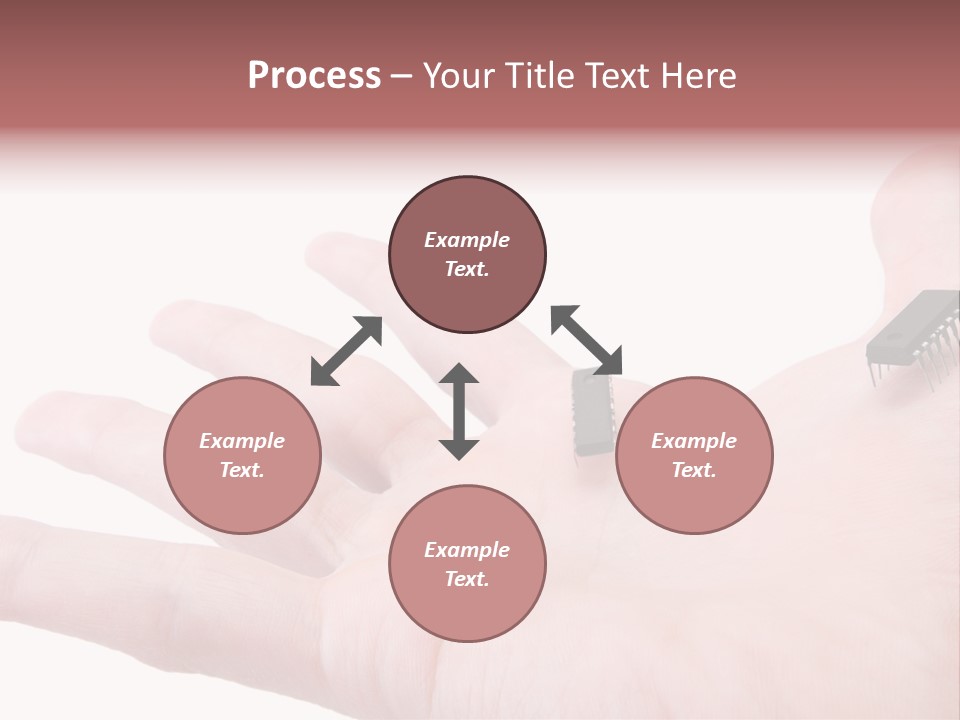 Process – Your Title Text Here

Example Text.

Example Text.

Example Text.

Example Text.